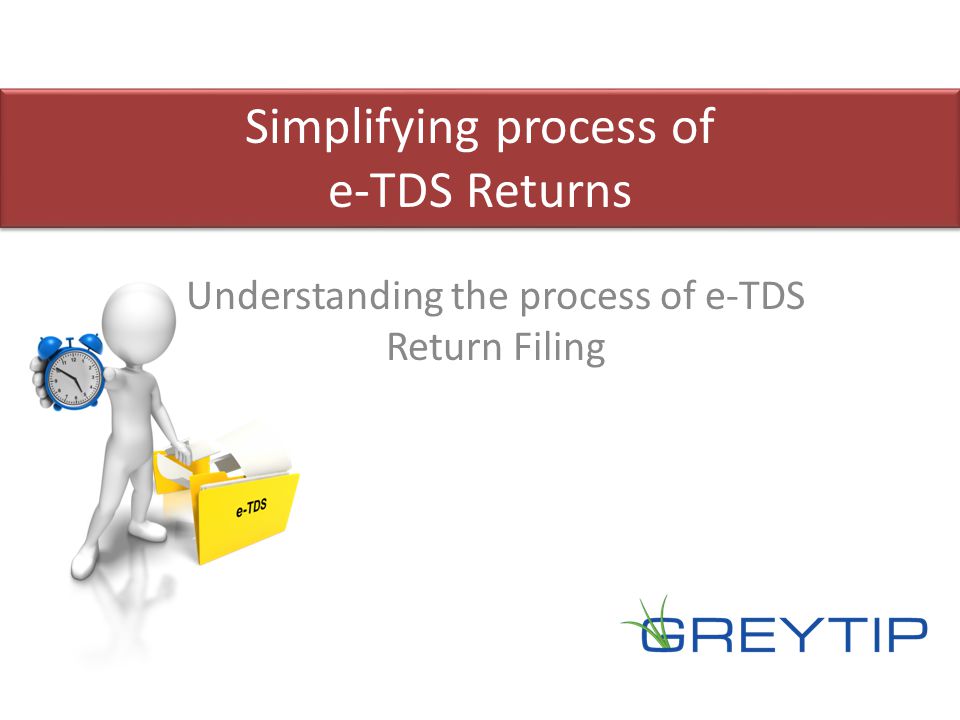 Simplifying process of
e-TDS Returns

Understanding the process of e-TDS Return Filing

e-TDS

GREYTIP